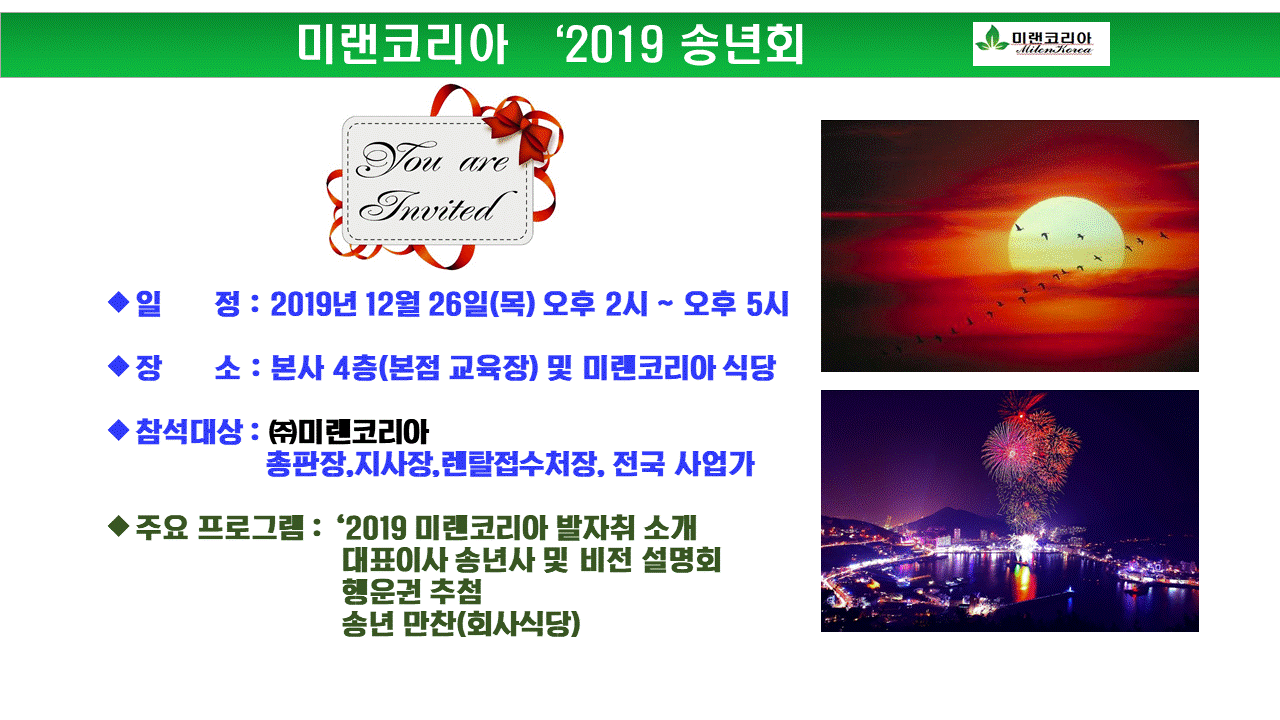 미랜코리아 ‘2019 송년회

미랜코리아
MilenKorea

You are Invited

◆ 일 정 : 2019년 12월 26일(목) 오후 2시 ~ 오후 5시

◆ 장 소 : 본사 4층(본점 교육장) 및 미랜코리아 식당

◆ 참석대상 : ㈜미랜코리아
총판장,지사장,렌탈접수처장, 전국 사업가

◆ 주요 프로그램 : ‘2019 미랜코리아 발자취 소개
대표이사 송년사 및 비전 설명회
행운권 추첨
송년 만찬(회사식당)